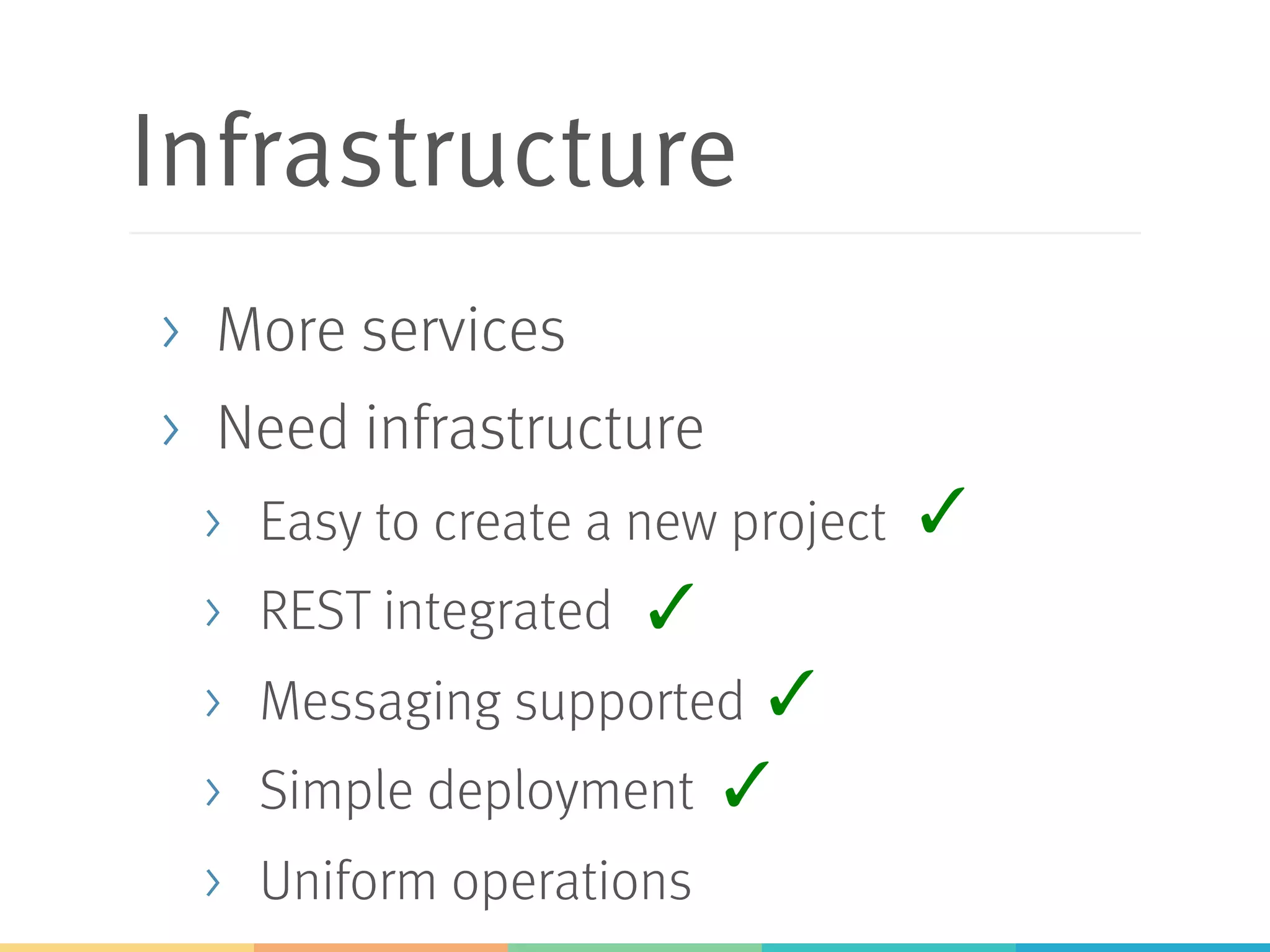 Infrastructure

› More services

› Need infrastructure

› Easy to create a new project ✓

› REST integrated ✓

› Messaging supported ✓

› Simple deployment ✓

› Uniform operations